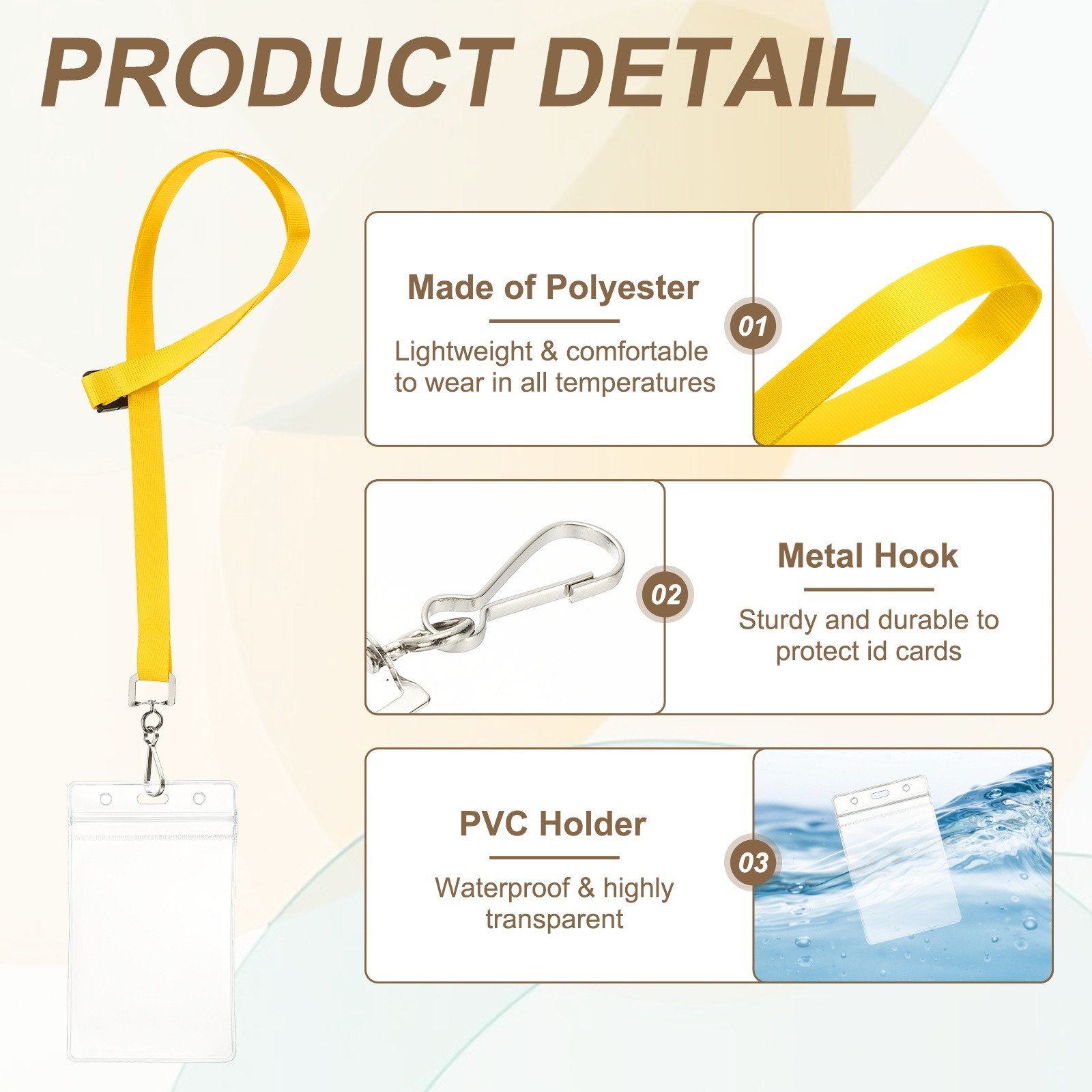 PRODUCT DETAIL

Made of Polyester

Lightweight & comfortable to wear in all temperatures

01

02

Metal Hook

Sturdy and durable to protect id cards

PVC Holder

Waterproof & highly transparent

03